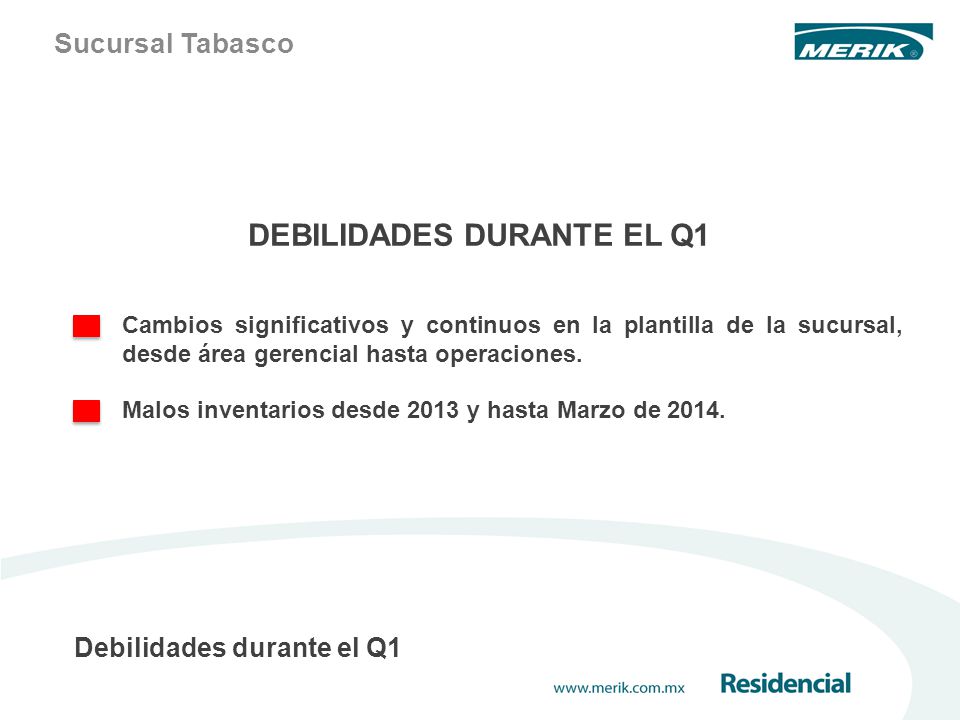 Sucursal Tabasco

MERIK®

DEBILIDADES DURANTE EL Q1

Cambios significativos y continuos en la plantilla de la sucursal, desde área gerencial hasta operaciones.

Malos inventarios desde 2013 y hasta Marzo de 2014.

Debilidades durante el Q1

www.merik.com.mx

Residencial